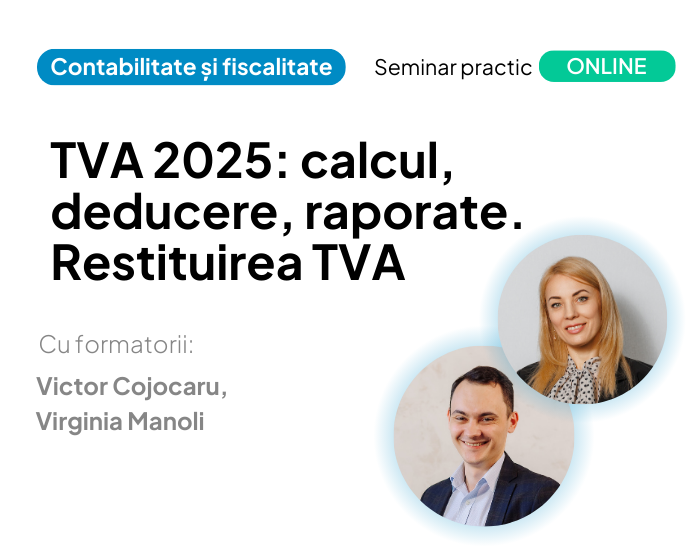 Contabilitate și fiscalitate

Seminar practic ONLINE

TVA 2025: calcul, deducere, raporate. Restituirea TVA

Cu formatorii:

Victor Cojocaru, Virginia Manoli